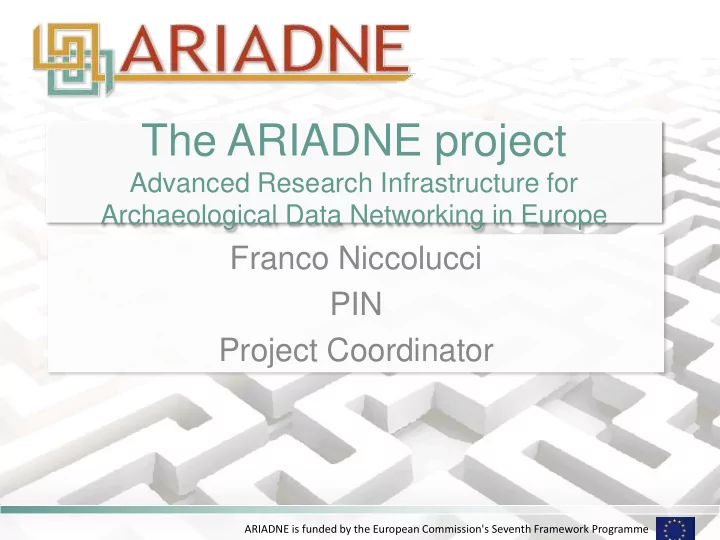 ARIADNE

The ARIADNE project
Advanced Research Infrastructure for Archaeological Data Networking in Europe

Franco Niccolucci
PIN
Project Coordinator

ARIADNE is funded by the European Commission's Seventh Framework Programme